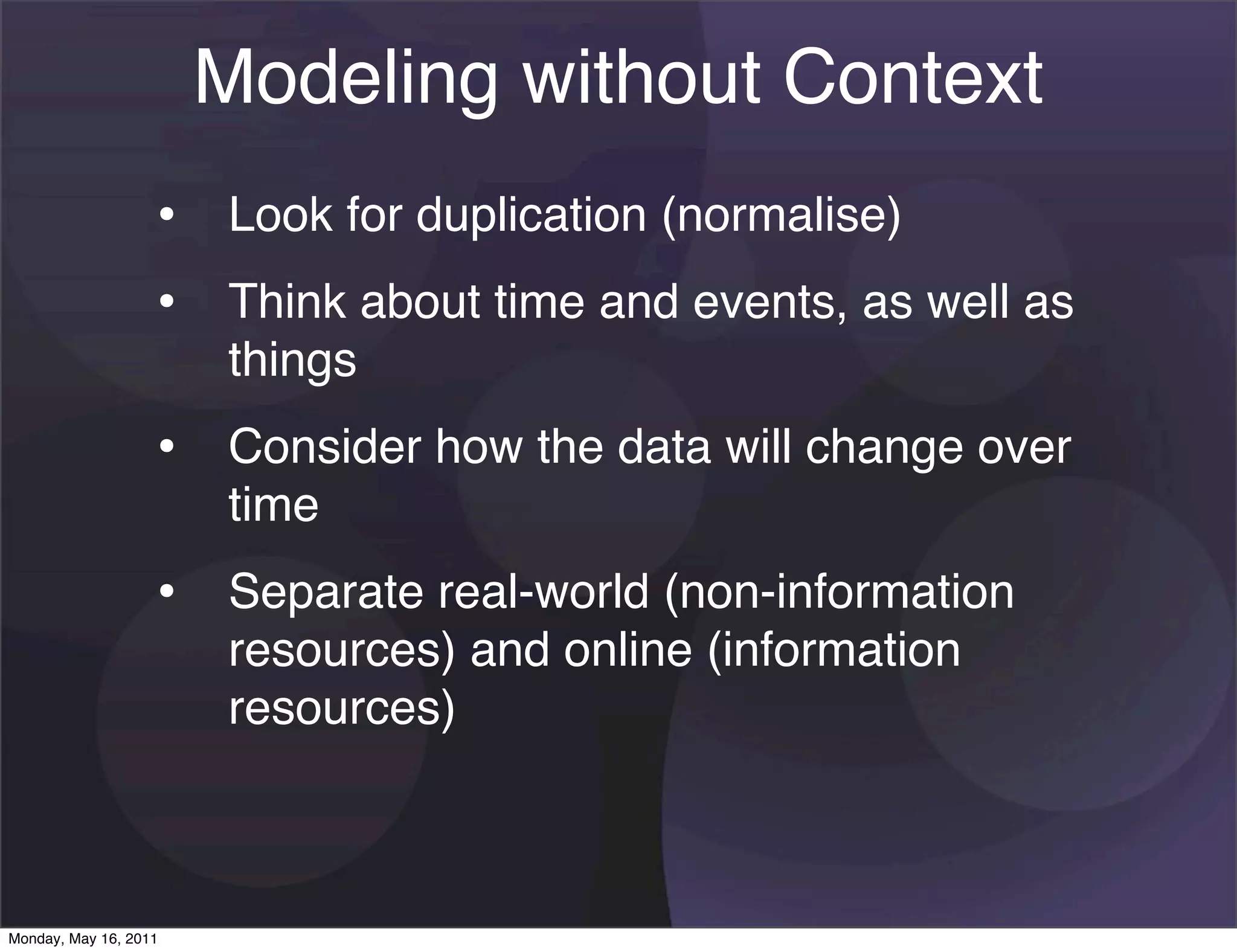 Modeling without Context

• Look for duplication (normalise)

• Think about time and events, as well as things

• Consider how the data will change over time

• Separate real-world (non-information resources) and online (information resources)

Monday, May 16, 2011